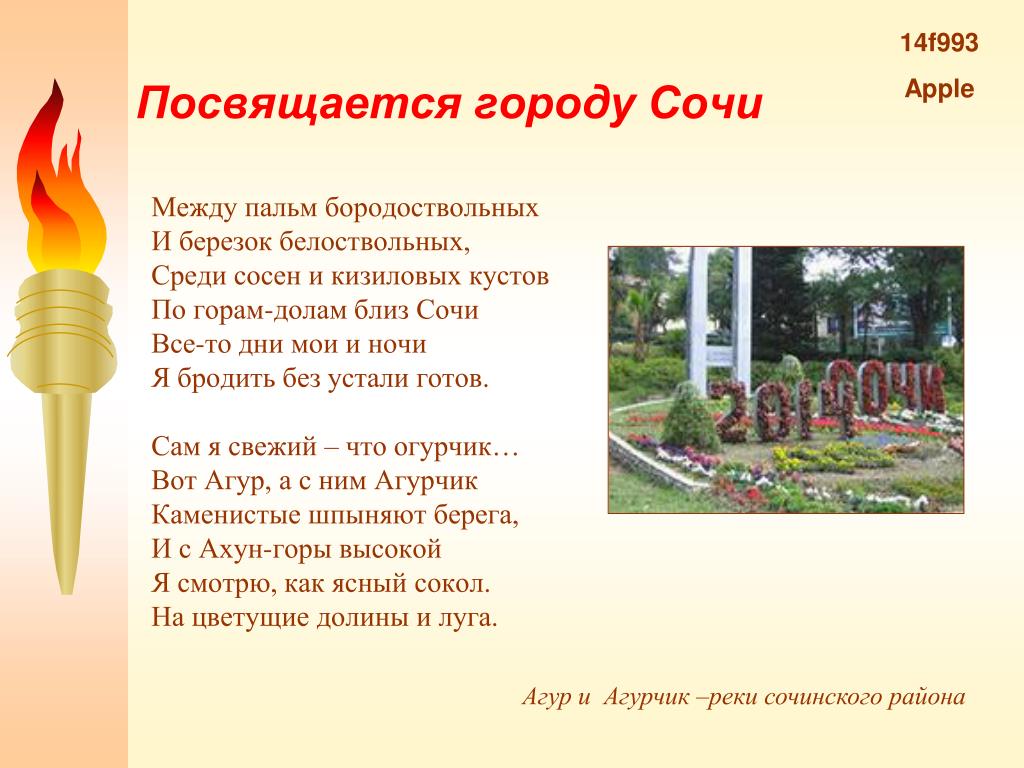 14f993
Apple

Посвящается городу Сочи

Между пальм бородоствольных
И березок белоствольных,
Среди сосен и кизиловых кустов
По горам-долам близ Сочи
Все-то дни мои и ночи
Я бродить без устали готов.

Сам я свежий – что огурчик…
Вот Агур, а с ним Агурчик
Каменистые шпыняют берега,
И с Ахун-горы высокой
Я смотрю, как ясный сокол.
На цветущие долины и луга.

2014 СОЧИ

Агур и Агурчик –реки сочинского района